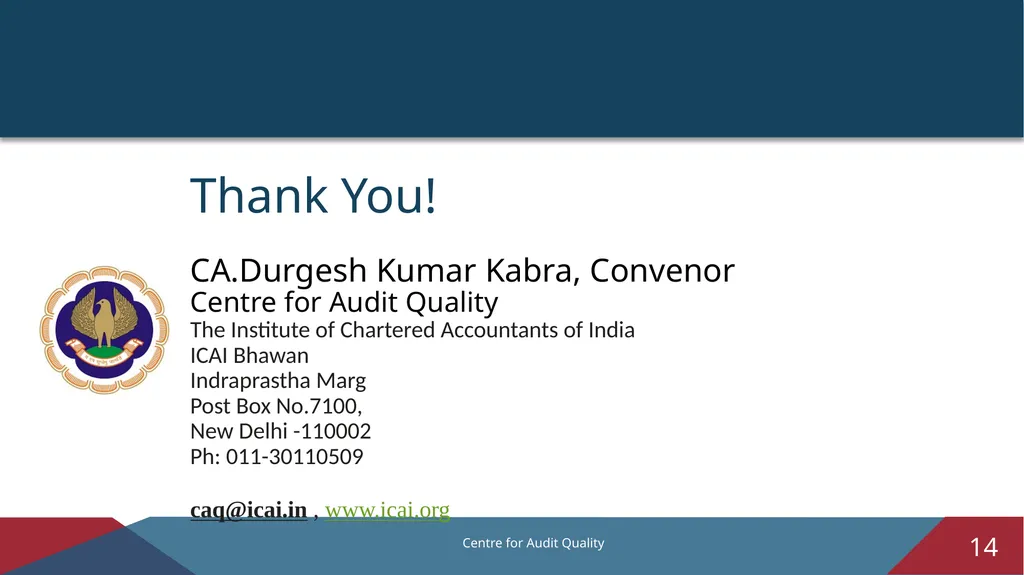 Thank You!

CA.Durgesh Kumar Kabra, Convenor
Centre for Audit Quality
The Institute of Chartered Accountants of India
ICAI Bhawan
Indraprastha Marg
Post Box No.7100,
New Delhi -110002
Ph: 011-30110509

caq@icai.in , www.icai.org

Centre for Audit Quality

14